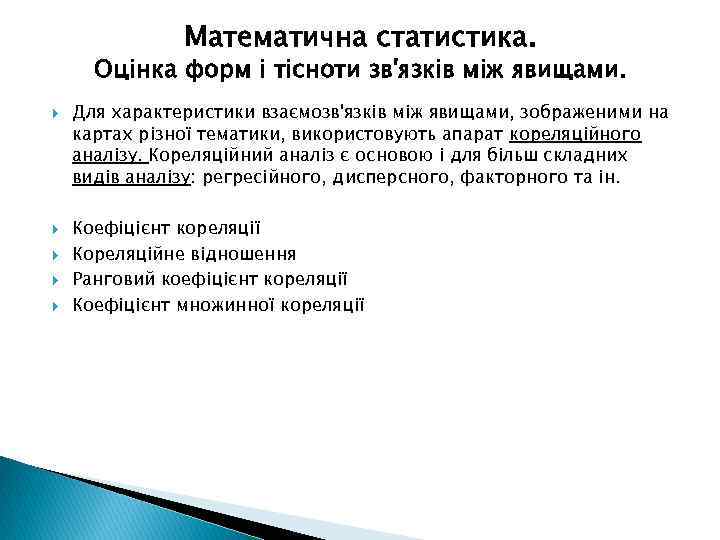 Математична статистика.
Оцінка форм і тісноти зв'язків між явищами.

Для характеристики взаємозв'язків між явищами, зображеними на картах різної тематики, використовують апарат кореляційного аналізу. Кореляційний аналіз є основою і для більш складних видів аналізу: регресійного, дисперсного, факторного та ін.

Коефіцієнт кореляції
Кореляційне відношення
Ранговий коефіцієнт кореляції
Коефіцієнт множинної кореляції